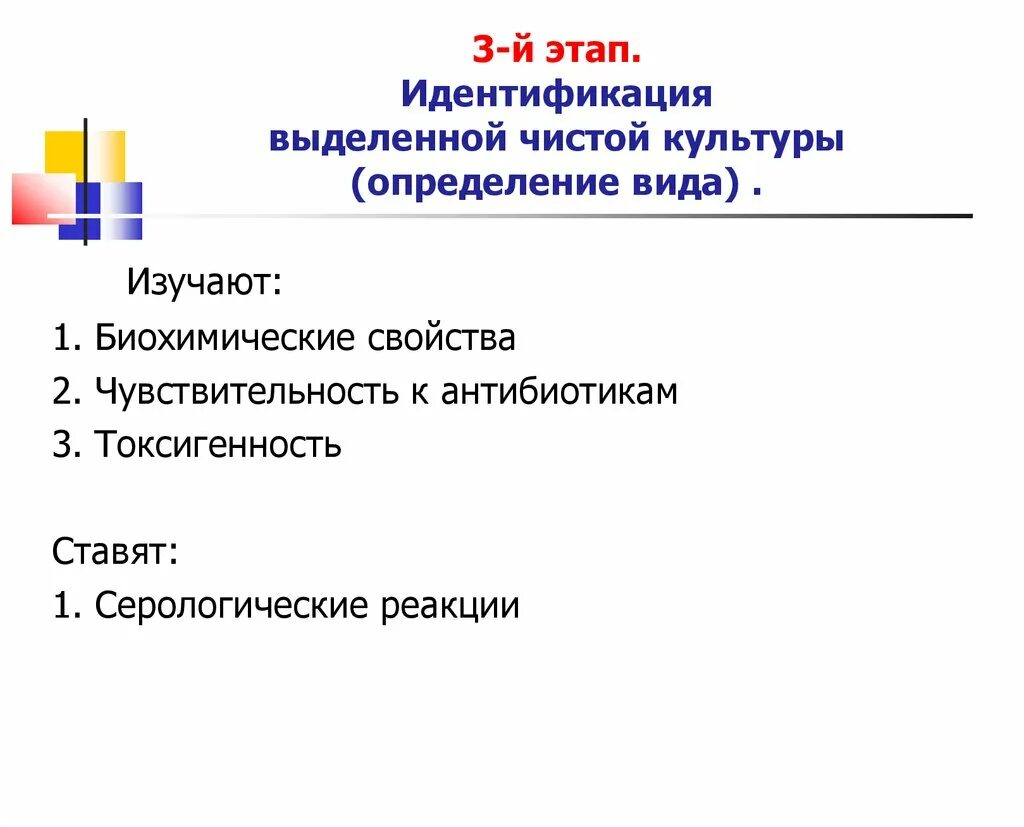 3-й этап.
Идентификация выделенной чистой культуры (определение вида) .

Изучают:
1. Биохимические свойства
2. Чувствительность к антибиотикам
3. Токсигенность

Ставят:
1. Серологические реакции